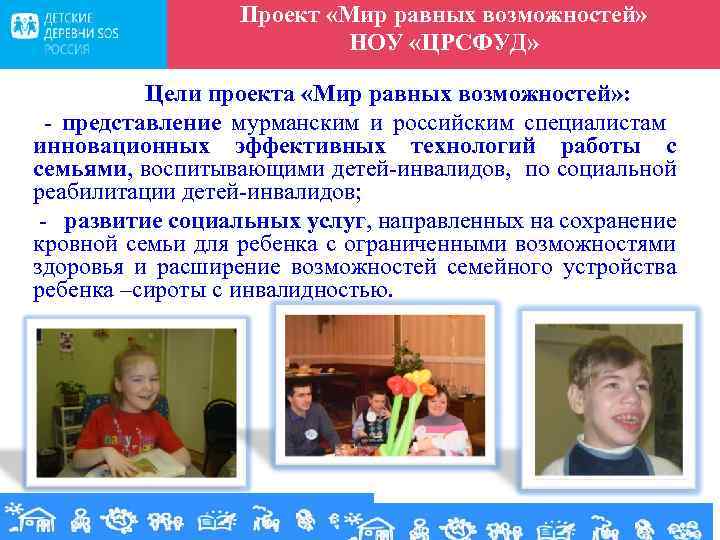 ДЕТСКИЕ ДЕРЕВНИ SOS РОССИЯ

Проект «Мир равных возможностей»
НОУ «ЦРСФУД»

Цели проекта «Мир равных возможностей»:

- представление мурманским и российским специалистам инновационных эффективных технологий работы с семьями, воспитывающими детей-инвалидов, по социальной реабилитации детей-инвалидов;

- развитие социальных услуг, направленных на сохранение кровной семьи для ребенка с ограниченными возможностями здоровья и расширение возможностей семейного устройства ребенка –сироты с инвалидностью.